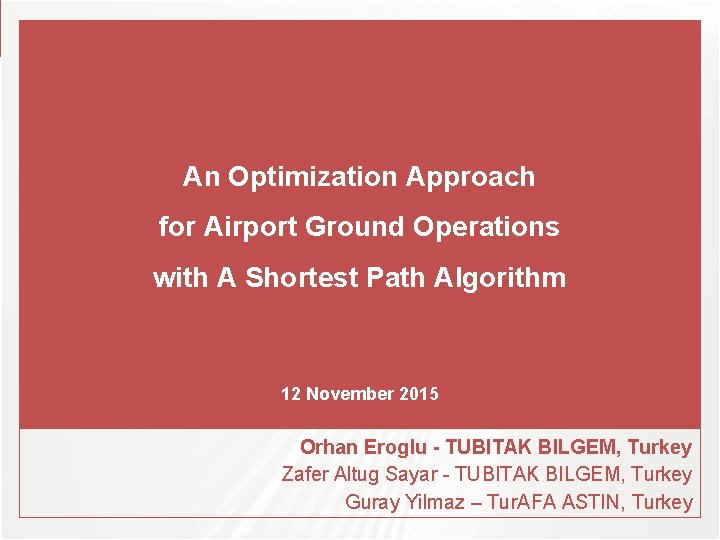 An Optimization Approach
for Airport Ground Operations
with A Shortest Path Algorithm

12 November 2015

Orhan Eroglu - TUBITAK BILGEM, Turkey
Zafer Altug Sayar - TUBITAK BILGEM, Turkey
Guray Yilmaz – TurAFA ASTIN, Turkey